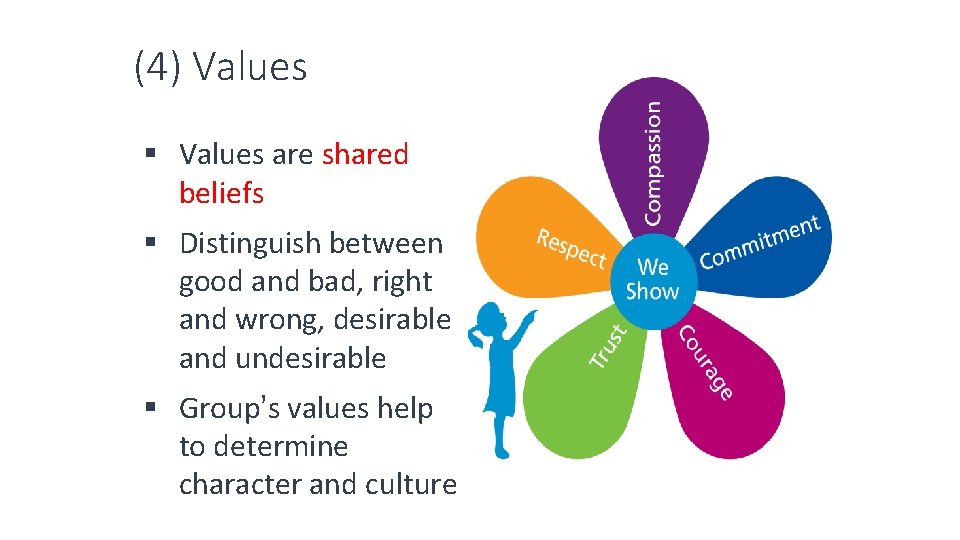 (4) Values

▪ Values are shared beliefs

▪ Distinguish between good and bad, right and wrong, desirable and undesirable

▪ Group's values help to determine character and culture

Compassion
Commitment
Courage
Trust
Respect
We Show